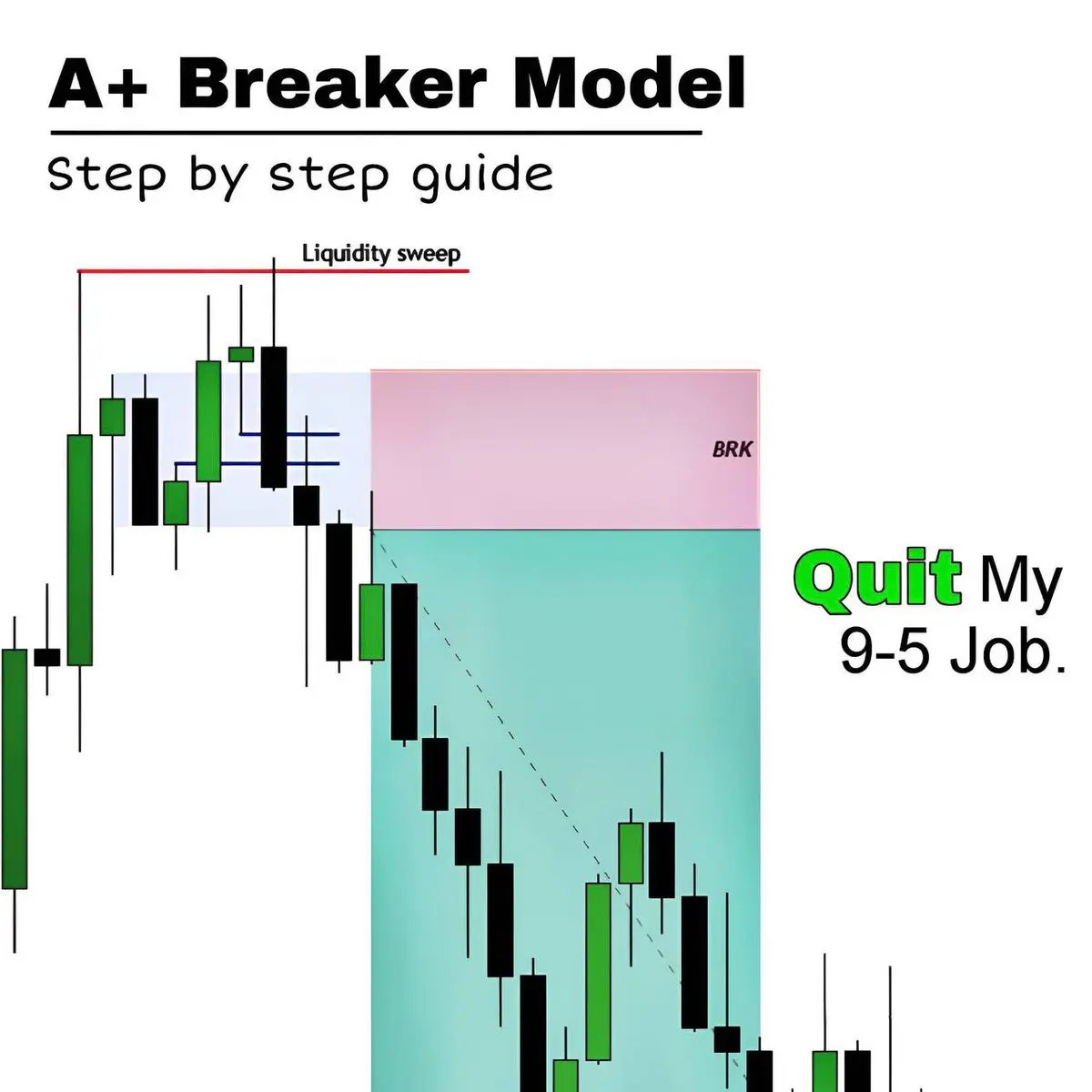 A+ Breaker Model

Step by step guide

Liquidity sweep

BRK

Quit My 9-5 Job.